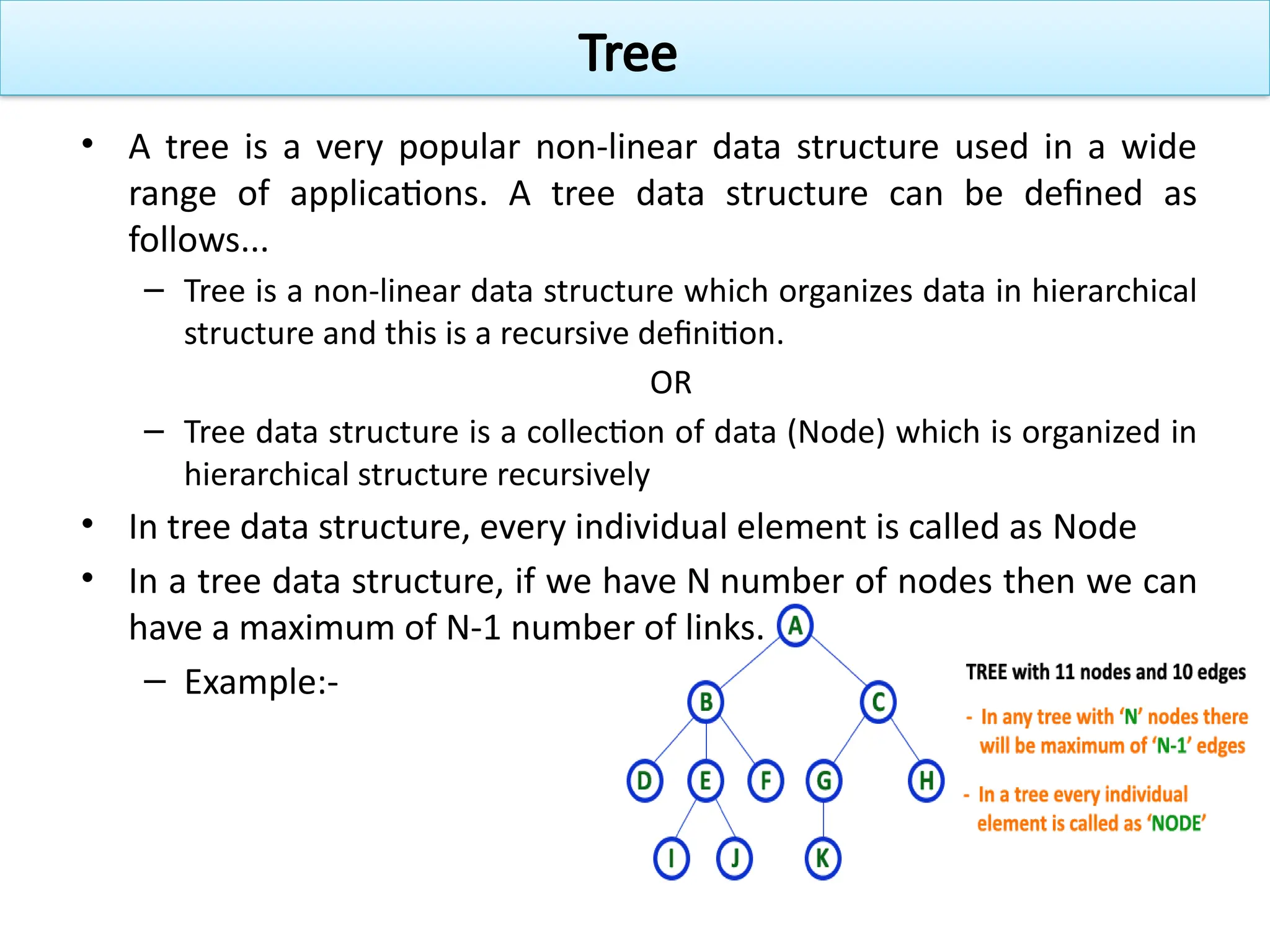 Tree

• A tree is a very popular non-linear data structure used in a wide range of applications. A tree data structure can be defined as follows...

– Tree is a non-linear data structure which organizes data in hierarchical structure and this is a recursive definition.

OR

– Tree data structure is a collection of data (Node) which is organized in hierarchical structure recursively

• In tree data structure, every individual element is called as Node

• In a tree data structure, if we have N number of nodes then we can have a maximum of N-1 number of links.

– Example:-

A
B C
D E F G H
I J K

TREE with 11 nodes and 10 edges

- In any tree with 'N' nodes there will be maximum of 'N-1' edges

- In a tree every individual element is called as 'NODE'